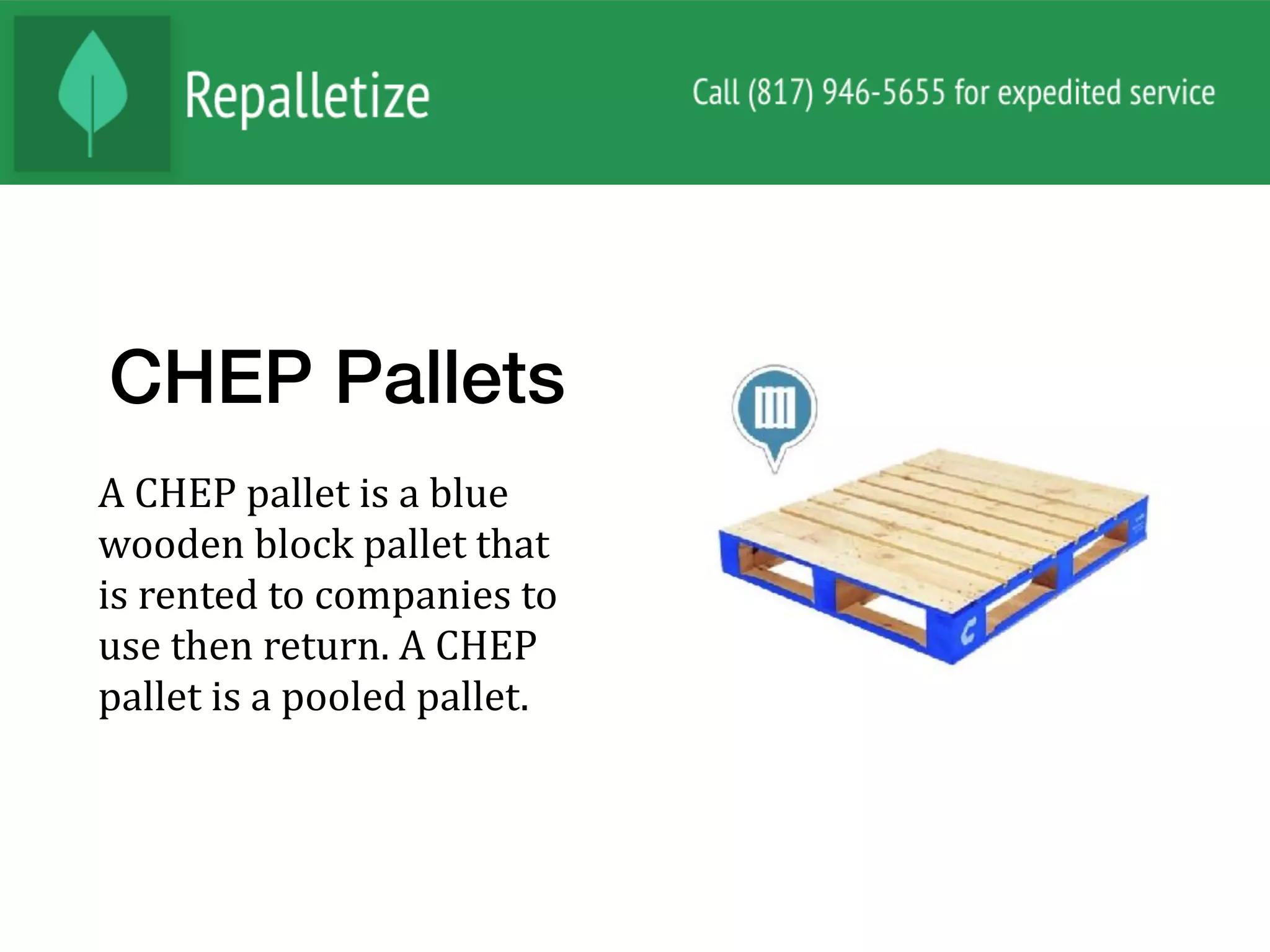 Repalletize

Call (817) 946-5655 for expedited service

CHEP Pallets

A CHEP pallet is a blue wooden block pallet that is rented to companies to use then return. A CHEP pallet is a pooled pallet.